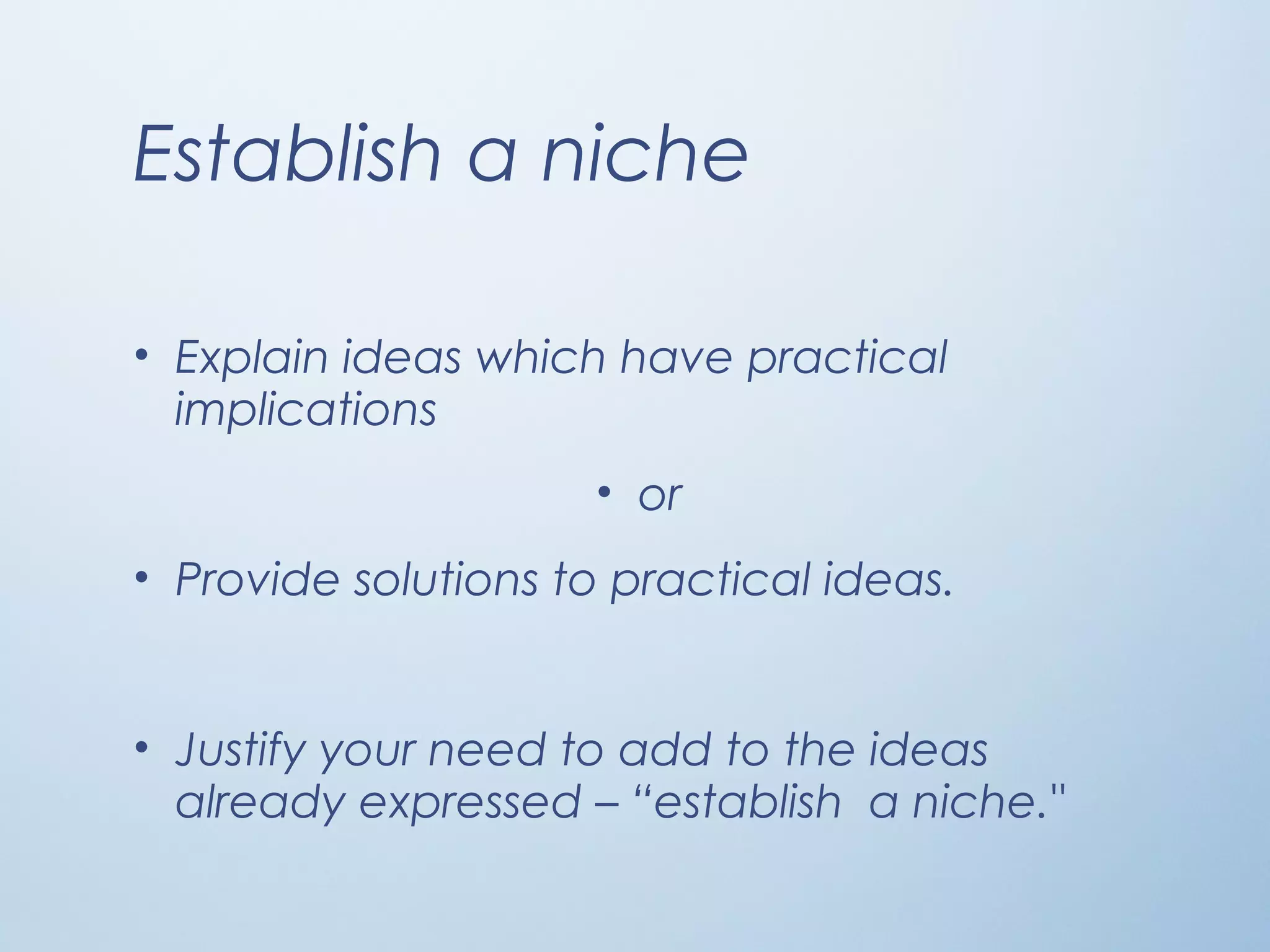 Establish a niche

• Explain ideas which have practical implications

• or

• Provide solutions to practical ideas.

• Justify your need to add to the ideas already expressed – “establish a niche."